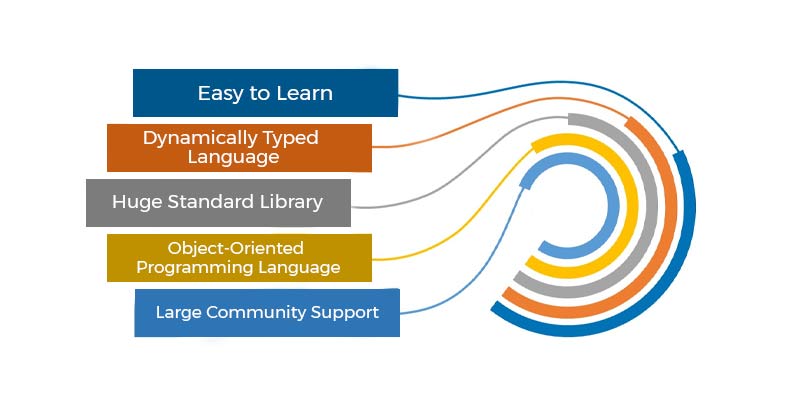 Easy to Learn

Dynamically Typed Language

Huge Standard Library

Object-Oriented Programming Language

Large Community Support